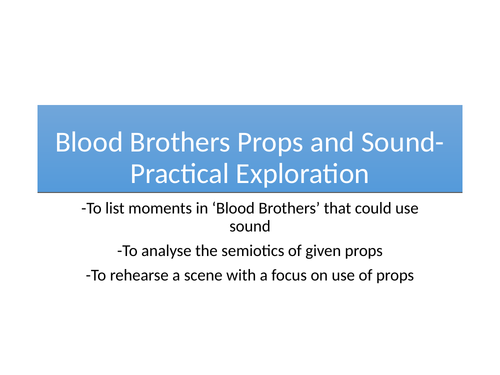 Blood Brothers Props and Sound- Practical Exploration

-To list moments in ‘Blood Brothers’ that could use sound

-To analyse the semiotics of given props

-To rehearse a scene with a focus on use of props